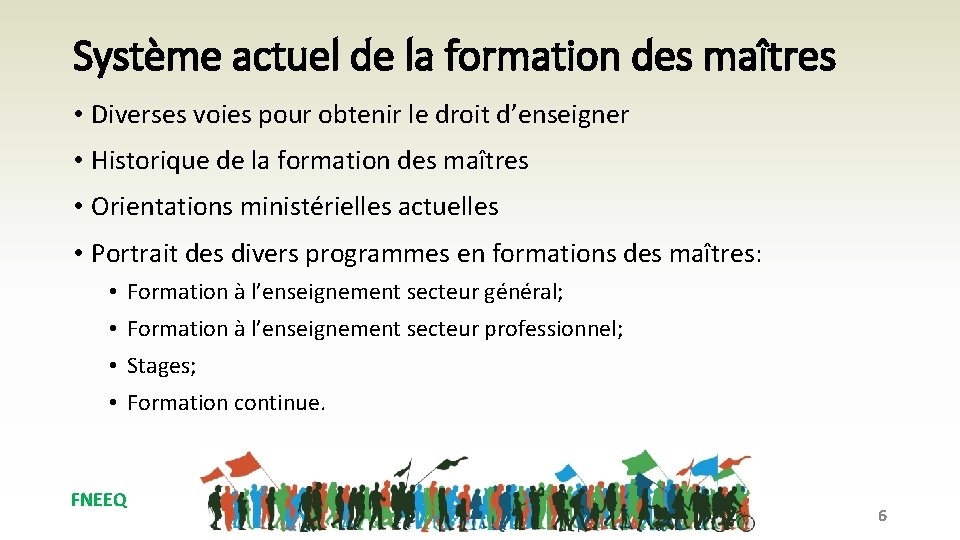 Système actuel de la formation des maîtres

• Diverses voies pour obtenir le droit d'enseigner

• Historique de la formation des maîtres

• Orientations ministérielles actuelles

• Portrait des divers programmes en formations des maîtres:

• Formation à l'enseignement secteur général;

• Formation à l'enseignement secteur professionnel;

• Stages;

• Formation continue.

FNEEQ

6